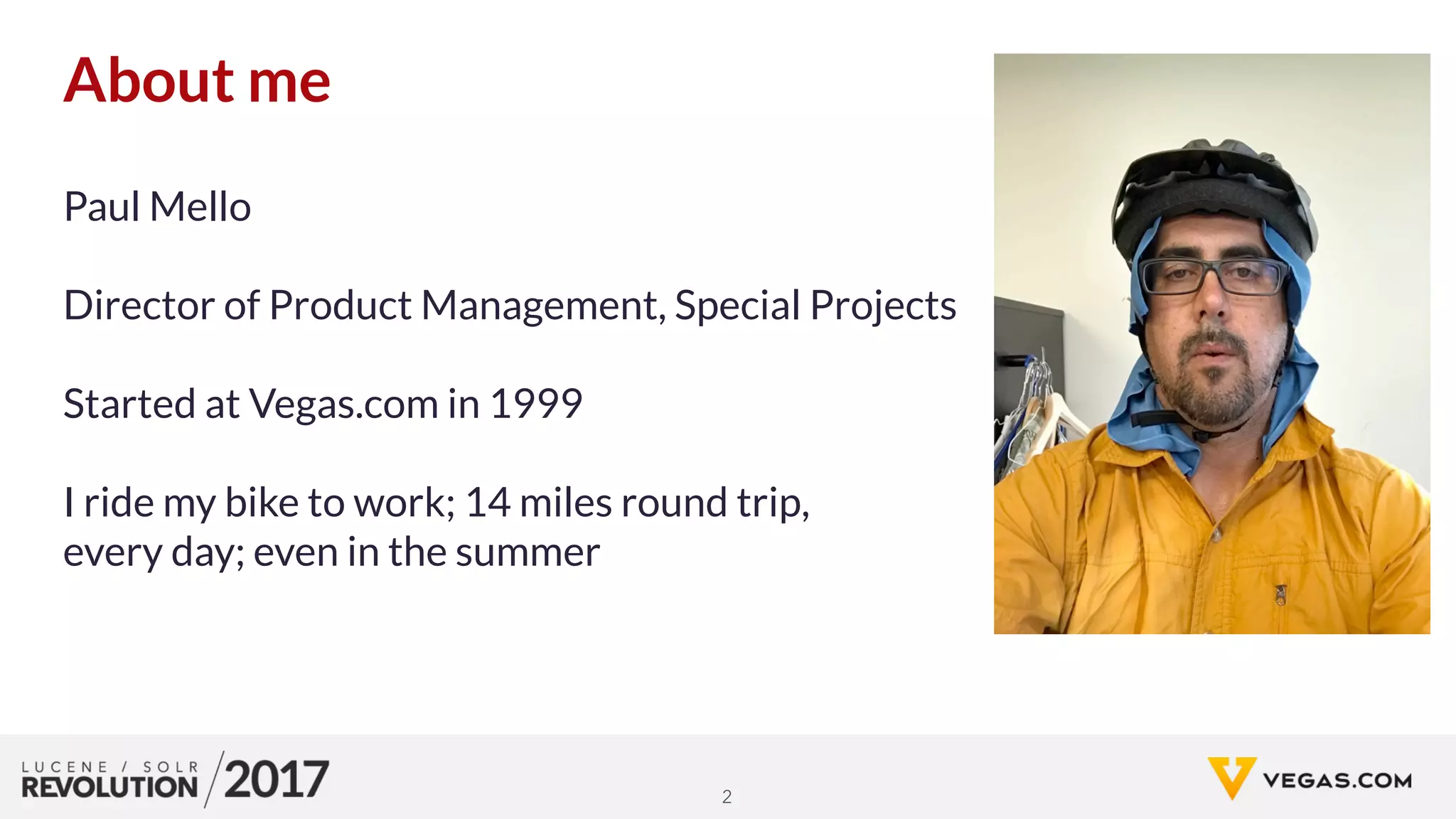 About me

Paul Mello

Director of Product Management, Special Projects

Started at Vegas.com in 1999

I ride my bike to work; 14 miles round trip, every day; even in the summer

LUCENE / SOLR REVOLUTION 2017

2

VEGAS.COM